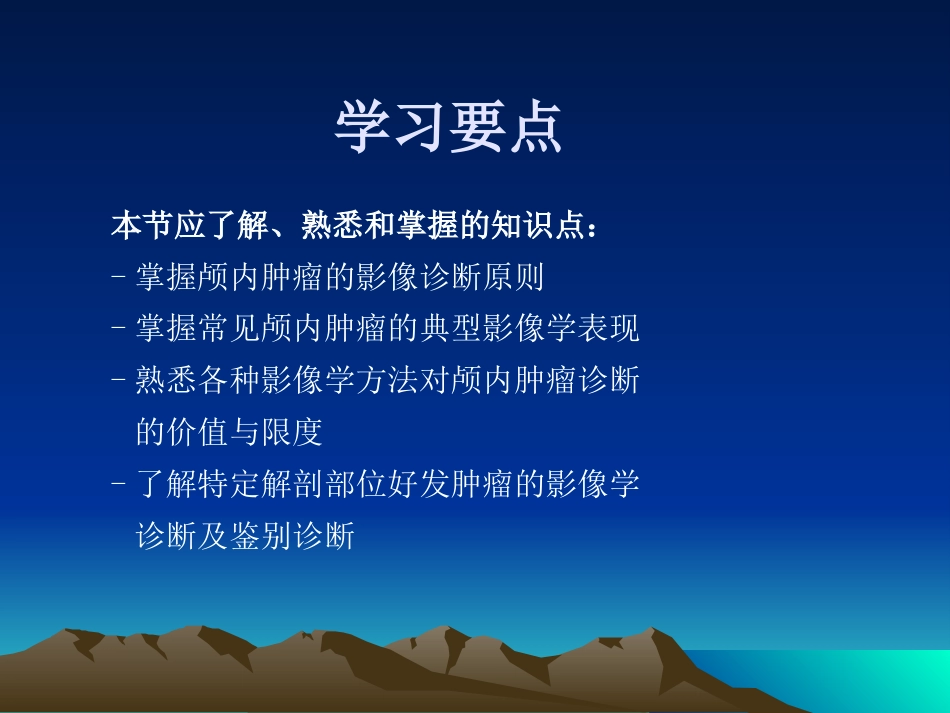 学习要点

本节应了解、熟悉和掌握的知识点：

- 掌握颅内肿瘤的影像诊断原则

- 掌握常见颅内肿瘤的典型影像学表现

- 熟悉各种影像学方法对颅内肿瘤诊断的价值与限度

- 了解特定解剖部位好发肿瘤的影像学诊断及鉴别诊断